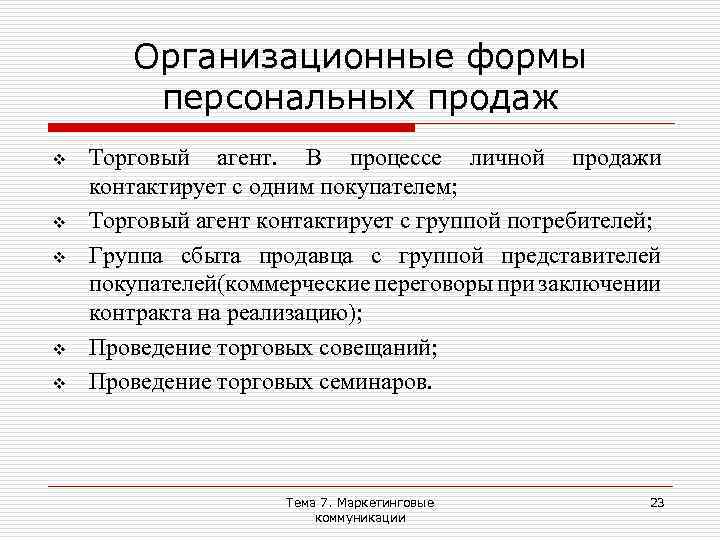 Организационные формы персональных продаж

❖ Торговый агент. В процессе личной продажи контактирует с одним покупателем;

❖ Торговый агент контактирует с группой потребителей;

❖ Группа сбыта продавца с группой представителей покупателей(коммерческие переговоры при заключении контракта на реализацию);

❖ Проведение торговых совещаний;

❖ Проведение торговых семинаров.

Тема 7. Маркетинговые коммуникации

23